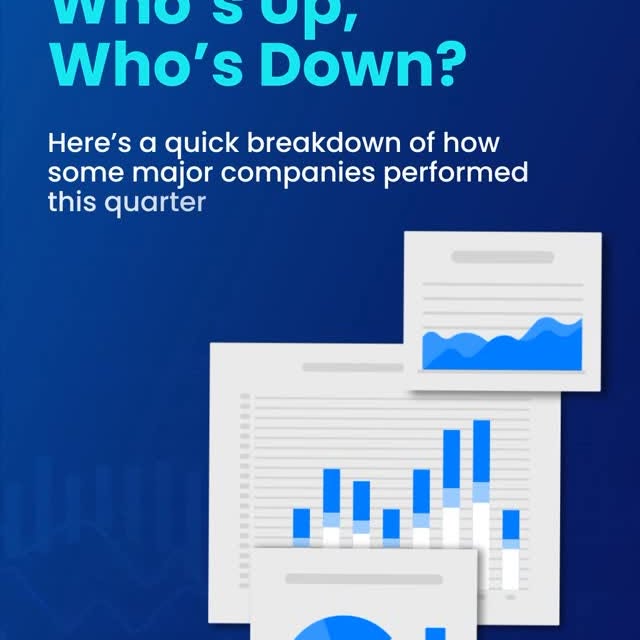 Who's Up,
Who's Down?

Here's a quick breakdown of how some major companies performed this quarter